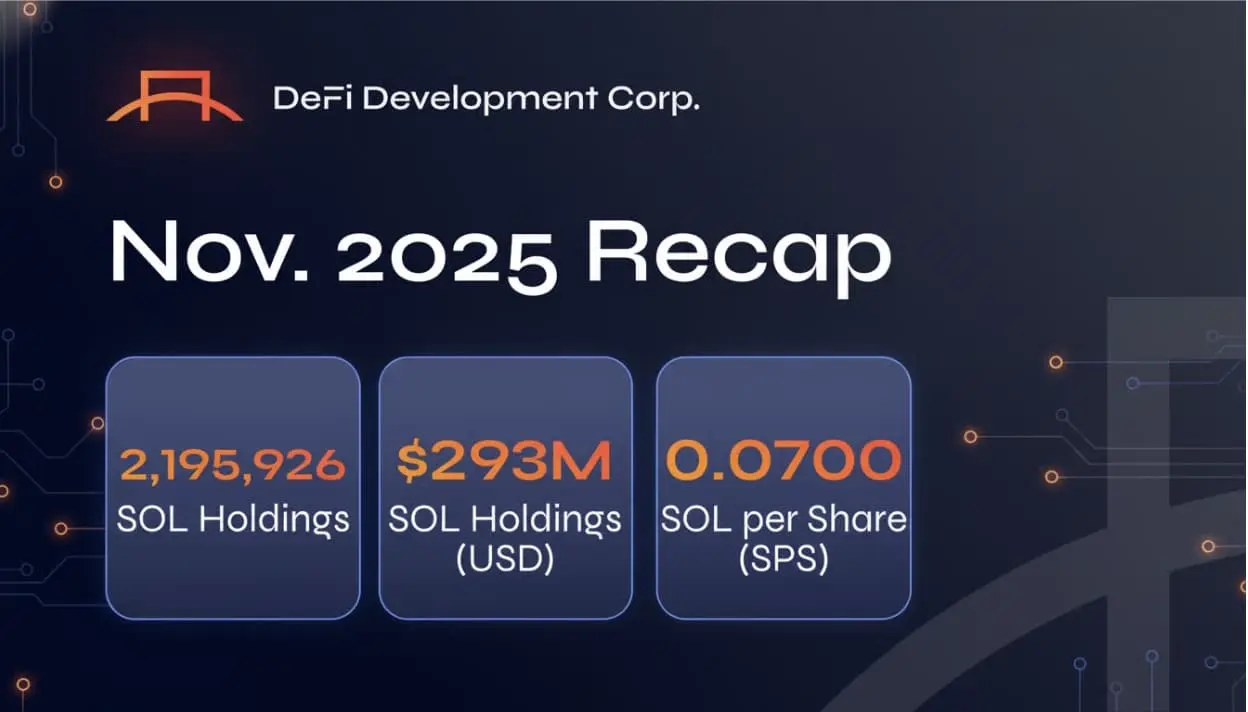 DeFi Development Corp.

Nov. 2025 Recap

2,195,926
SOL Holdings

$293M
SOL Holdings (USD)

0.0700
SOL per Share (SPS)